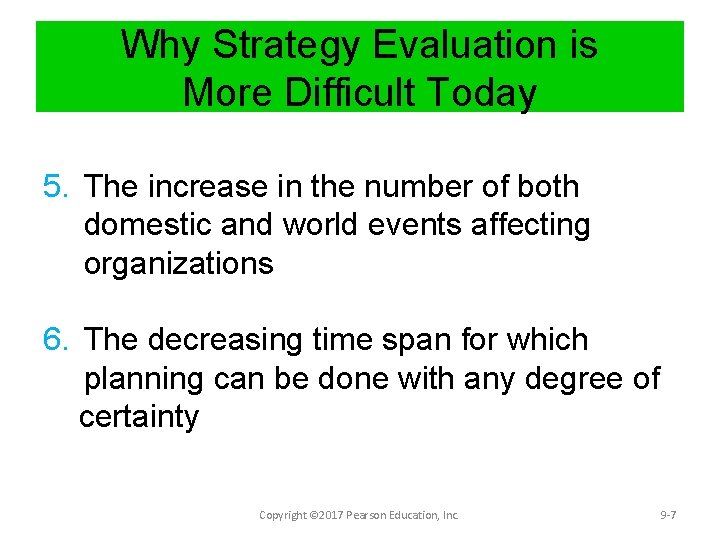 Why Strategy Evaluation is More Difficult Today

5. The increase in the number of both domestic and world events affecting organizations

6. The decreasing time span for which planning can be done with any degree of certainty

Copyright ©2017 Pearson Education, Inc.

9-7